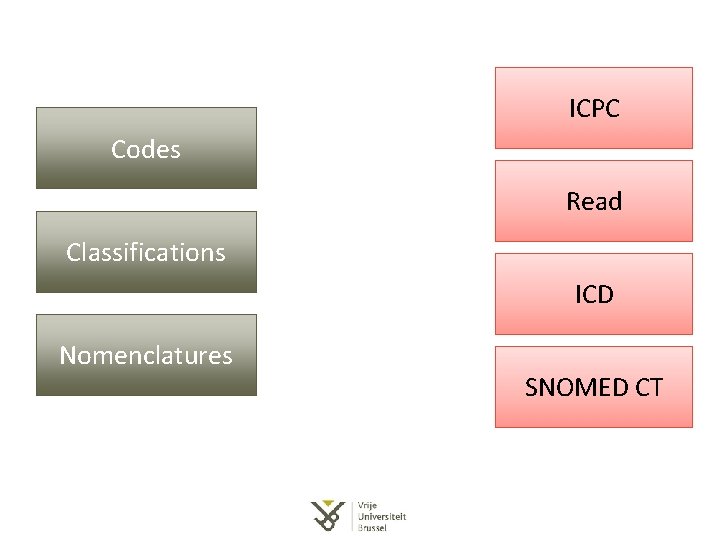 Codes

Classifications

Nomenclatures

ICPC

Read

ICD

SNOMED CT

Vrije
Universiteit
Brussel